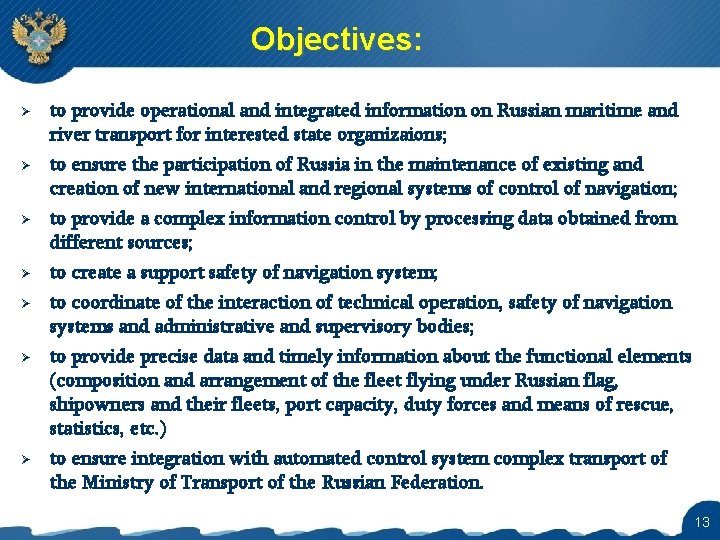 Objectives:

➢ to provide operational and integrated information on Russian maritime and river transport for interested state organizaions;

➢ to ensure the participation of Russia in the maintenance of existing and creation of new international and regional systems of control of navigation;

➢ to provide a complex information control by processing data obtained from different sources;

➢ to create a support safety of navigation system;

➢ to coordinate of the interaction of technical operation, safety of navigation systems and administrative and supervisory bodies;

➢ to provide precise data and timely information about the functional elements (composition and arrangement of the fleet flying under Russian flag, shipowners and their fleets, port capacity, duty forces and means of rescue, statistics, etc.)

➢ to ensure integration with automated control system complex transport of the Ministry of Transport of the Russian Federation.

13